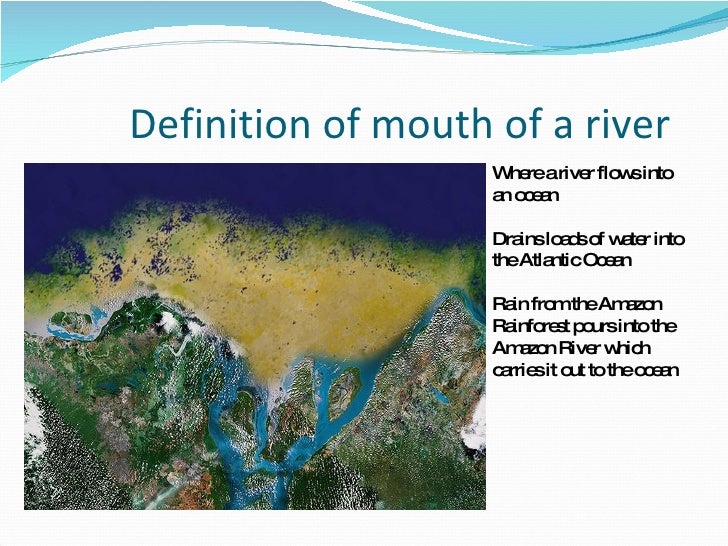 Definition of mouth of a river

Where a river flows into an ocean

Drains loads of water into the Atlantic Ocean

Rain from the Amazon Rainforest pours into the Amazon River which carries it out to the ocean